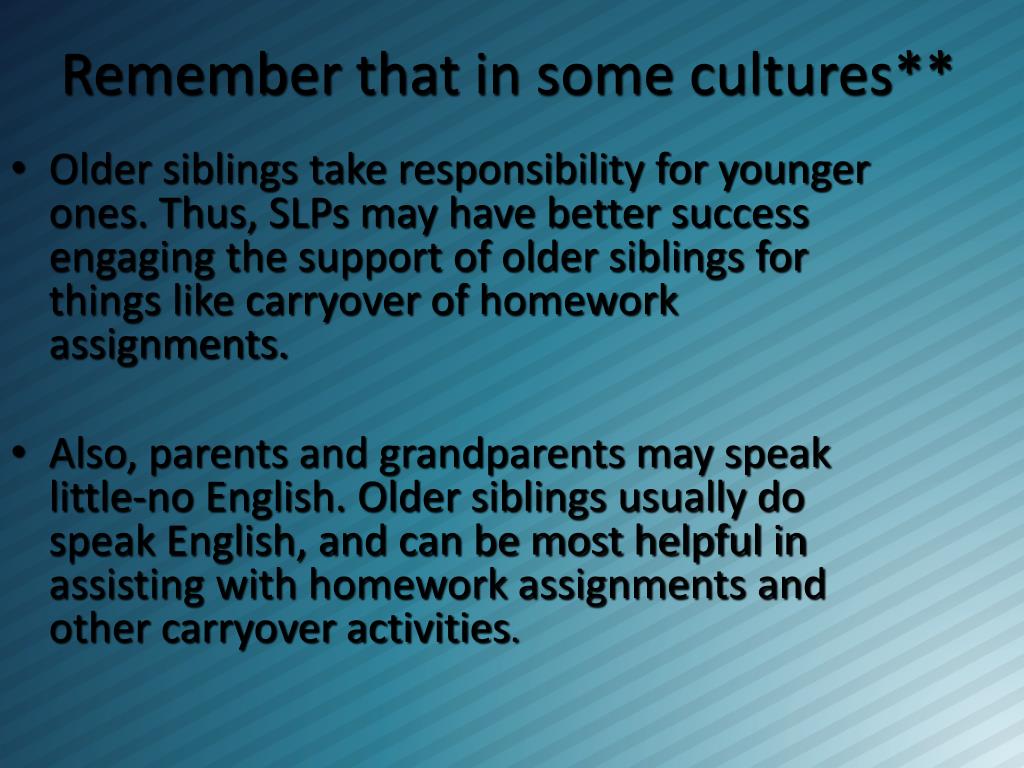 Remember that in some cultures**

• Older siblings take responsibility for younger ones. Thus, SLPs may have better success engaging the support of older siblings for things like carryover of homework assignments.

• Also, parents and grandparents may speak little-no English. Older siblings usually do speak English, and can be most helpful in assisting with homework assignments and other carryover activities.